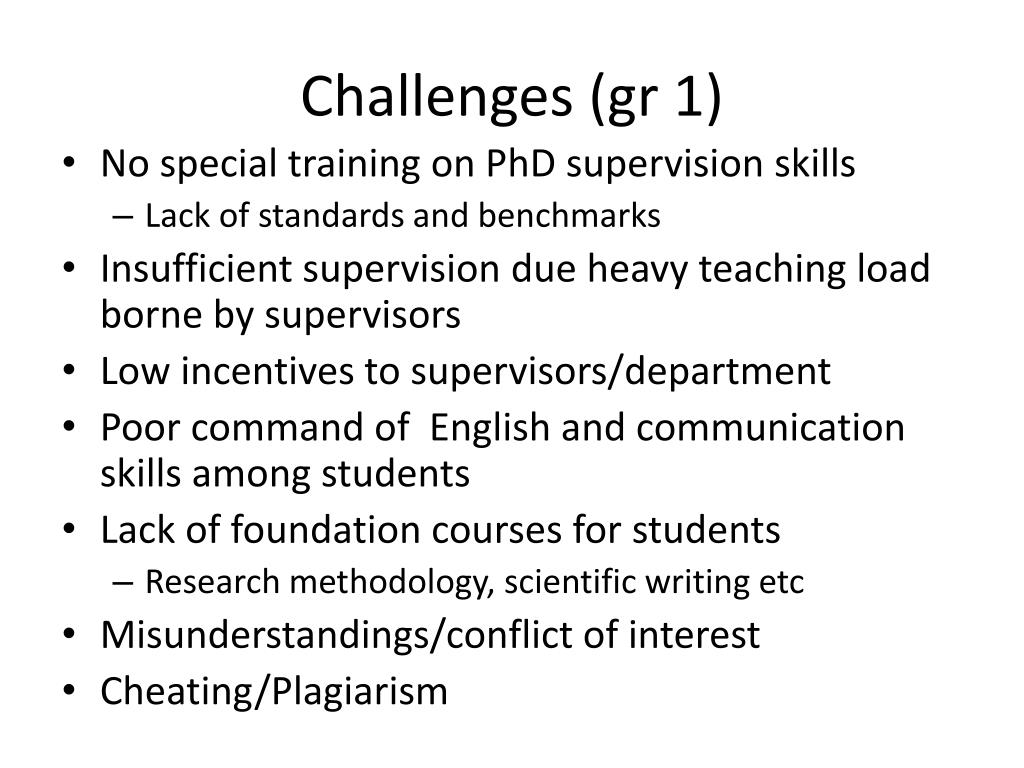 Challenges (gr 1)

• No special training on PhD supervision skills
  – Lack of standards and benchmarks
• Insufficient supervision due heavy teaching load borne by supervisors
• Low incentives to supervisors/department
• Poor command of  English and communication skills among students
• Lack of foundation courses for students
  – Research methodology, scientific writing etc
• Misunderstandings/conflict of interest
• Cheating/Plagiarism